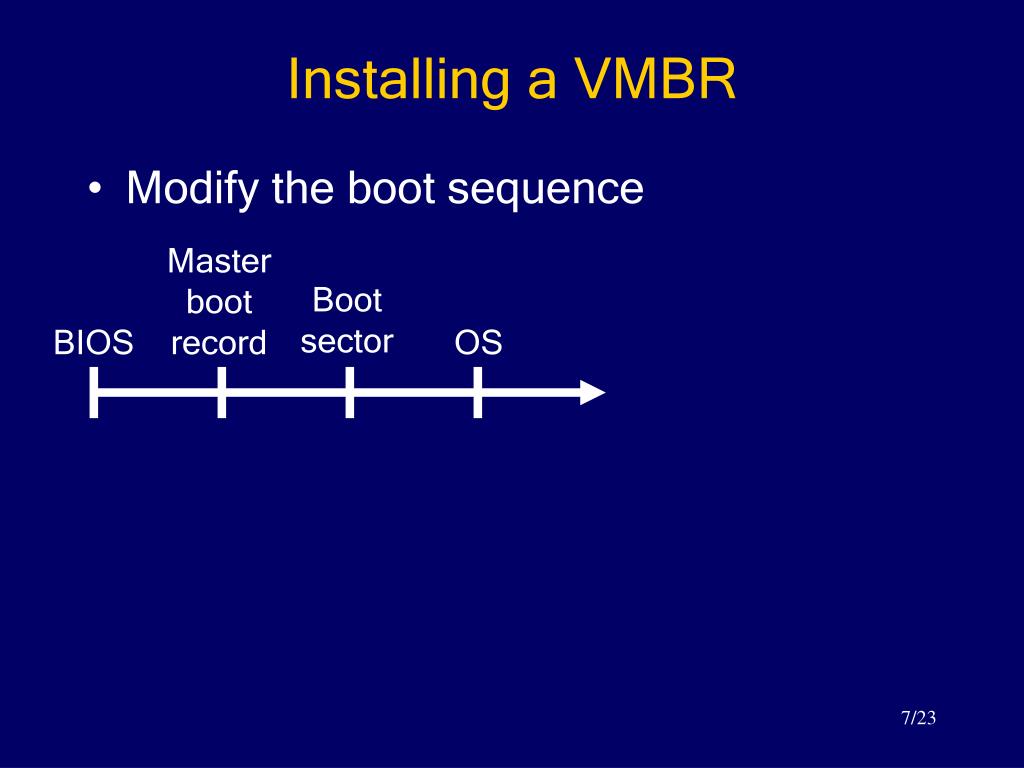 Installing a VMBR

• Modify the boot sequence

BIOS

Master boot record

Boot sector

OS

7/23